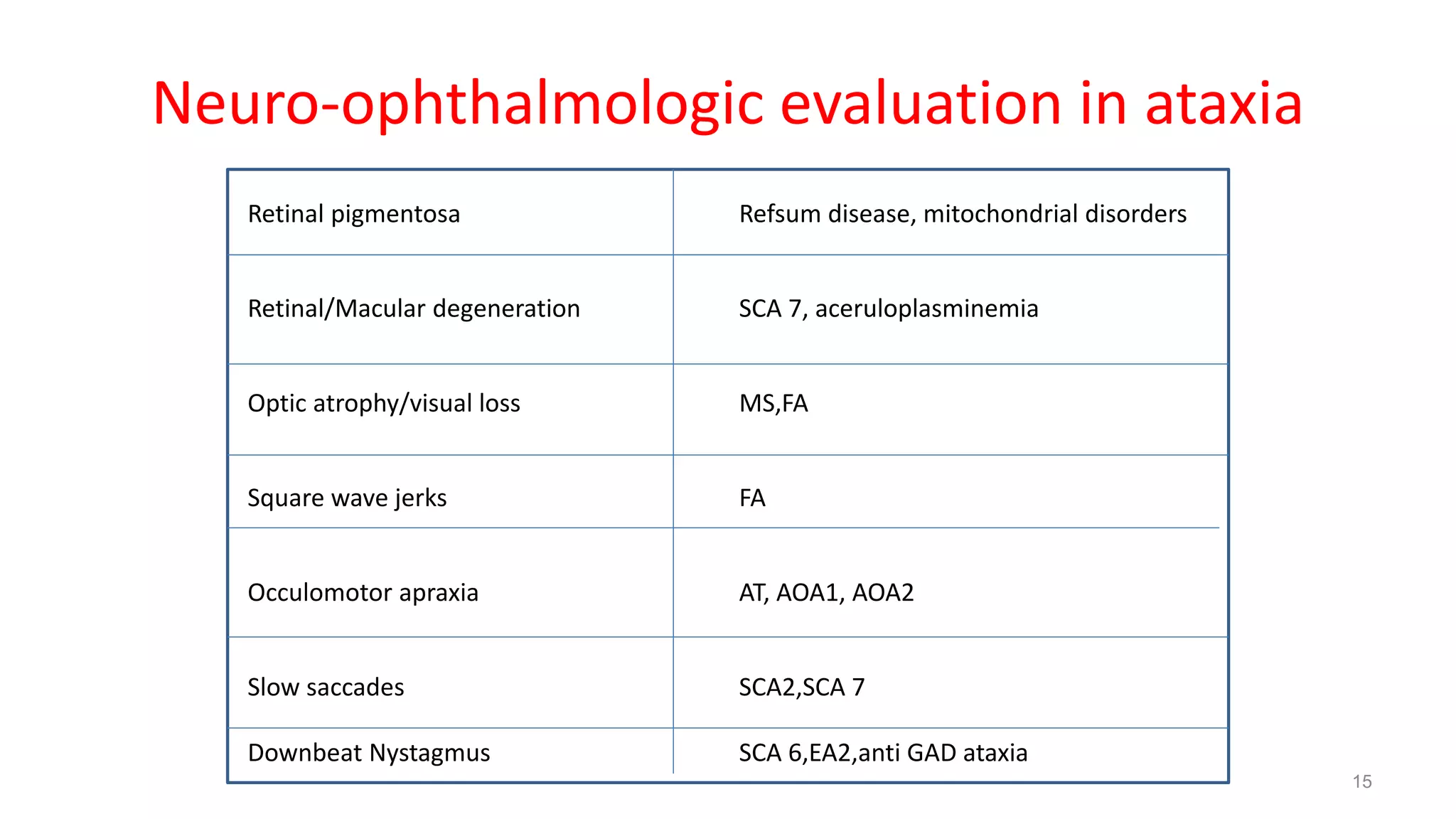 Neuro-ophthalmologic evaluation in ataxia

| Retinal pigmentosa | Refsum disease, mitochondrial disorders |
|---|---|
| Retinal/Macular degeneration | SCA 7, aceruloplasminemia |
| Optic atrophy/visual loss | MS,FA |
| Square wave jerks | FA |
| Occulomotor apraxia | AT, AOA1, AOA2 |
| Slow saccades | SCA2,SCA 7 |
| Downbeat Nystagmus | SCA 6,EA2,anti GAD ataxia |

15